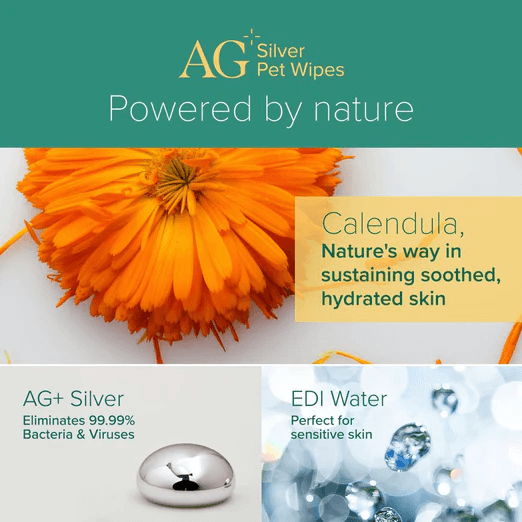 AG+ Silver Pet Wipes

Powered by nature

Calendula,
Nature's way in sustaining soothed, hydrated skin

AG+ Silver
Eliminates 99.99% Bacteria & Viruses

EDI Water
Perfect for sensitive skin